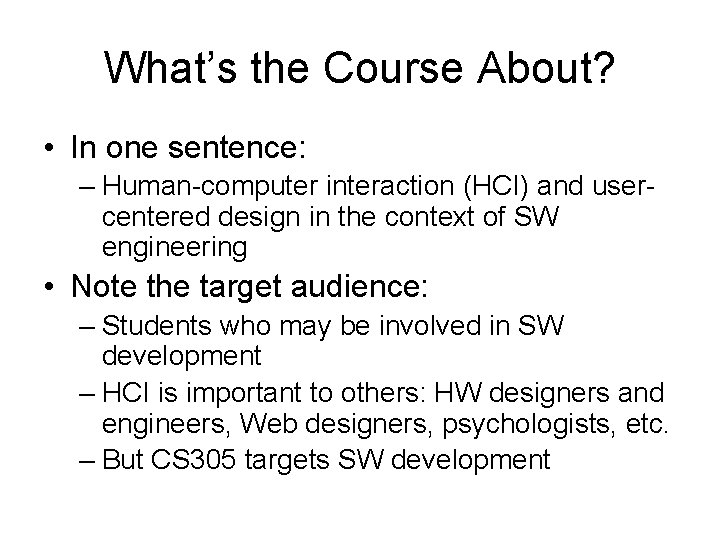 What's the Course About?

• In one sentence:
– Human-computer interaction (HCI) and user-centered design in the context of SW engineering

• Note the target audience:
– Students who may be involved in SW development
– HCI is important to others: HW designers and engineers, Web designers, psychologists, etc.
– But CS305 targets SW development